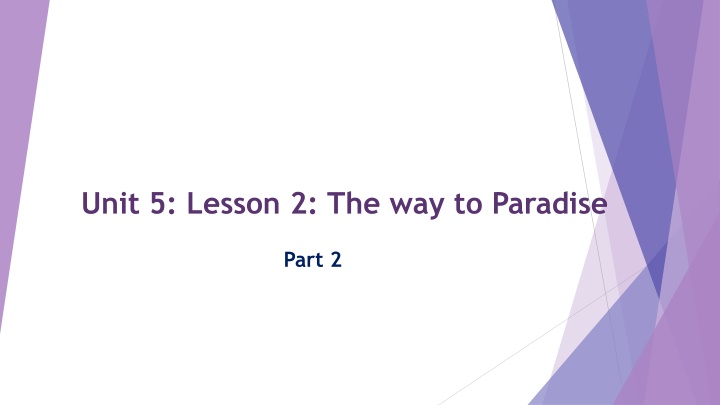 Unit 5: Lesson 2: The way to Paradise

Part 2